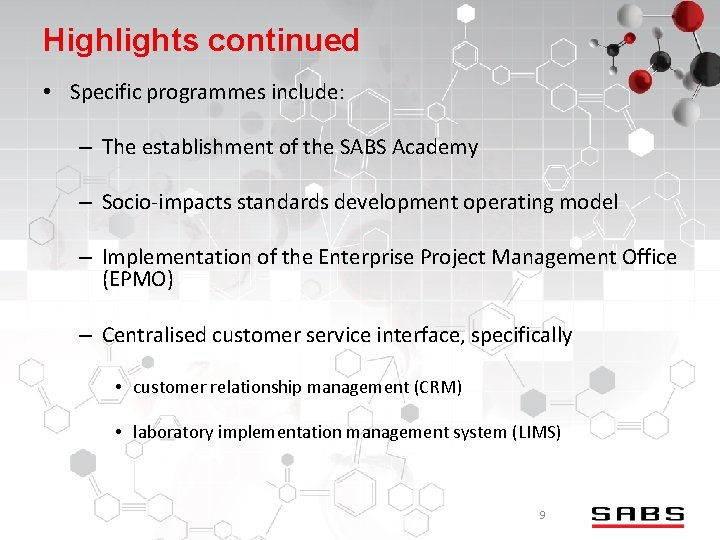 Highlights continued

• Specific programmes include:

– The establishment of the SABS Academy

– Socio-impacts standards development operating model

– Implementation of the Enterprise Project Management Office (EPMO)

– Centralised customer service interface, specifically

• customer relationship management (CRM)

• laboratory implementation management system (LIMS)

9

SABS